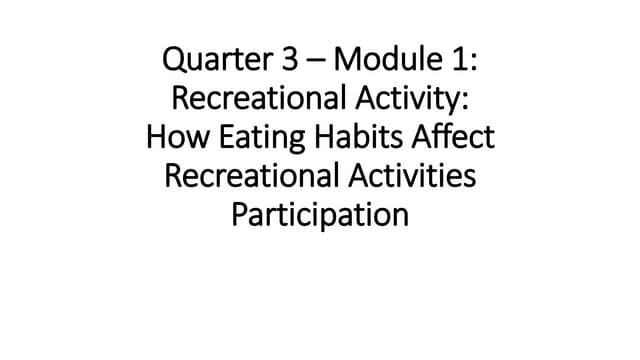 Quarter 3 – Module 1: Recreational Activity: How Eating Habits Affect Recreational Activities Participation